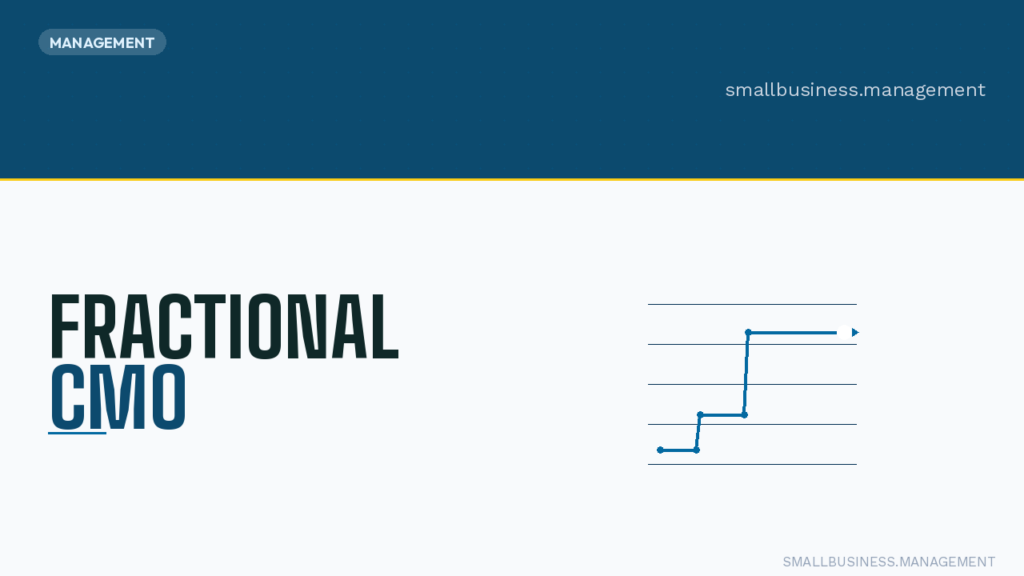 MANAGEMENT

smallbusiness.management

FRACTIONAL
CMO

SMALLBUSINESS.MANAGEMENT